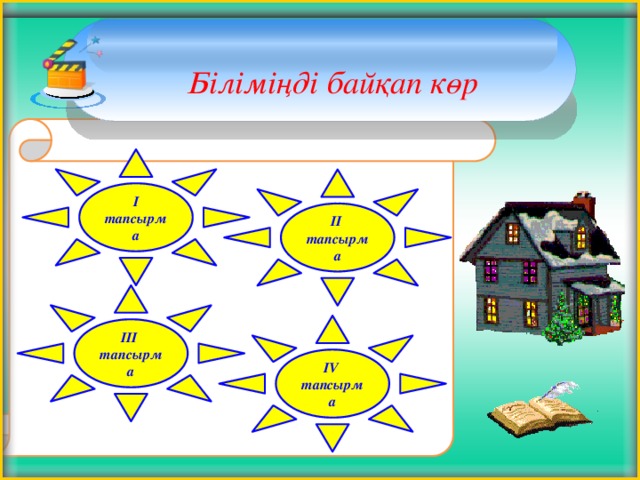 Біліміңді байқап көр

I тапсырма

II тапсырма

III тапсырма

IV тапсырма